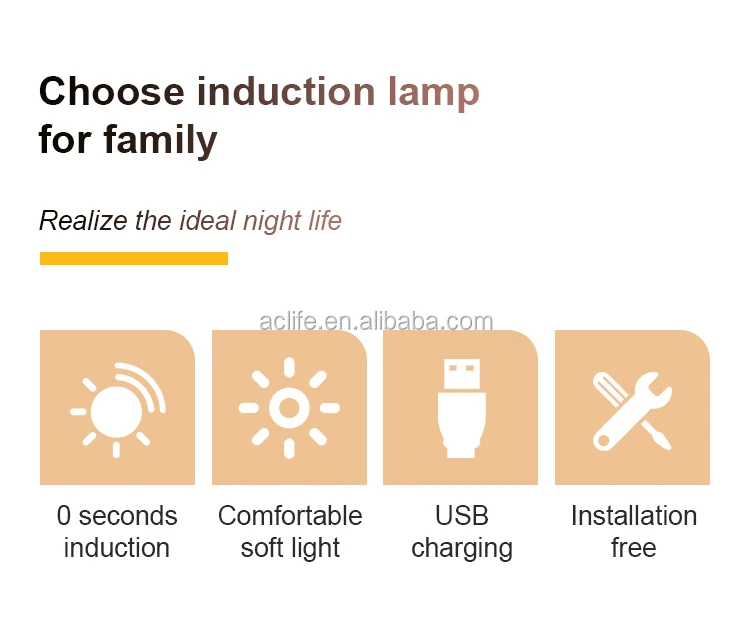 Choose induction lamp for family

Realize the ideal night life

aclife.en.alibaba.com

0 seconds induction

Comfortable soft light

USB charging

Installation free